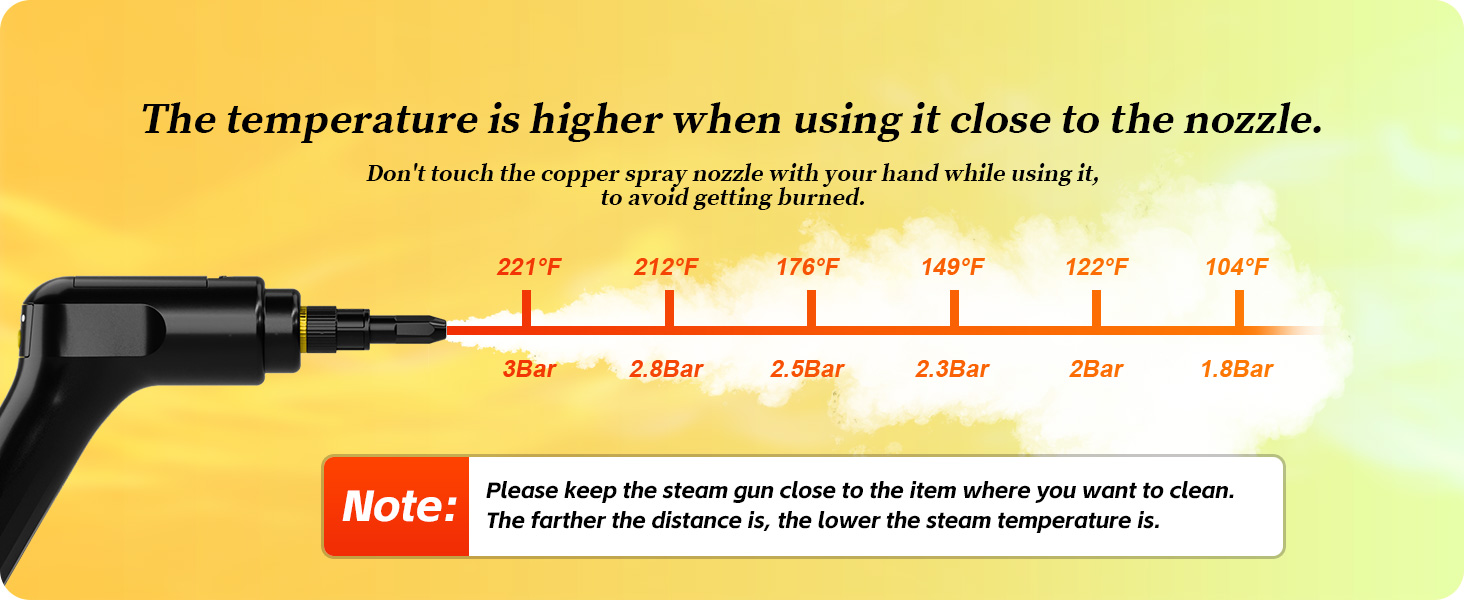 The temperature is higher when using it close to the nozzle.

Don't touch the copper spray nozzle with your hand while using it, to avoid getting burned.

221°F 212°F 176°F 149°F 122°F 104°F

3Bar 2.8Bar 2.5Bar 2.3Bar 2Bar 1.8Bar

Note: Please keep the steam gun close to the item where you want to clean. The farther the distance is, the lower the steam temperature is.